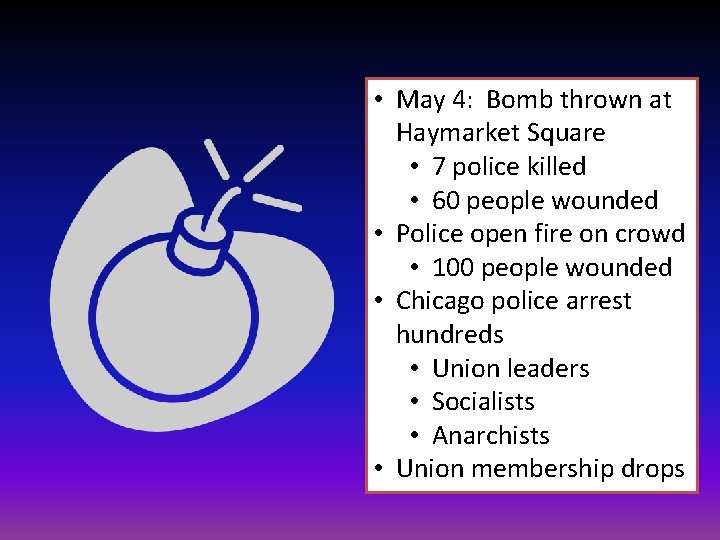 • May 4:  Bomb thrown at Haymarket Square
  • 7 police killed
  • 60 people wounded
• Police open fire on crowd
  • 100 people wounded
• Chicago police arrest hundreds
  • Union leaders
  • Socialists
  • Anarchists
• Union membership drops